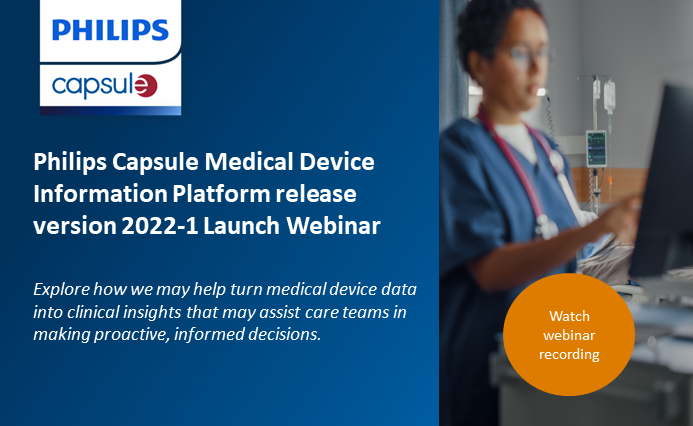 PHILIPS

capsule

Philips Capsule Medical Device Information Platform release version 2022-1 Launch Webinar

Explore how we may help turn medical device data into clinical insights that may assist care teams in making proactive, informed decisions.

Watch webinar recording